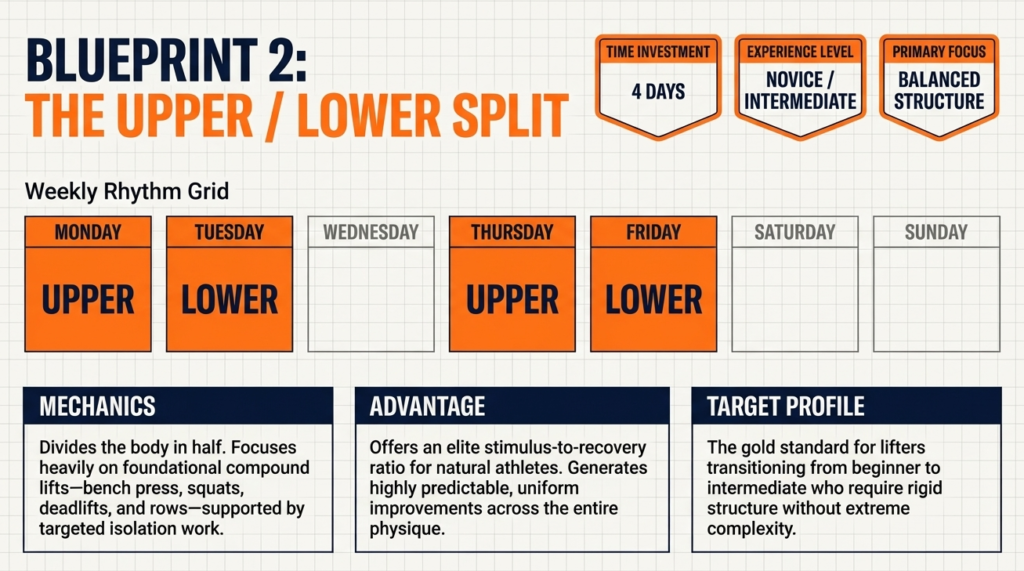 BLUEPRINT 2:
THE UPPER / LOWER SPLIT

TIME INVESTMENT
4 DAYS

EXPERIENCE LEVEL
NOVICE / INTERMEDIATE

PRIMARY FOCUS
BALANCED STRUCTURE

Weekly Rhythm Grid

| MONDAY | TUESDAY | WEDNESDAY | THURSDAY | FRIDAY | SATURDAY | SUNDAY |
|---|---|---|---|---|---|---|
| UPPER | LOWER | | UPPER | LOWER | | |

MECHANICS
Divides the body in half. Focuses heavily on foundational compound lifts—bench press, squats, deadlifts, and rows—supported by targeted isolation work.

ADVANTAGE
Offers an elite stimulus-to-recovery ratio for natural athletes. Generates highly predictable, uniform improvements across the entire physique.

TARGET PROFILE
The gold standard for lifters transitioning from beginner to intermediate who require rigid structure without extreme complexity.